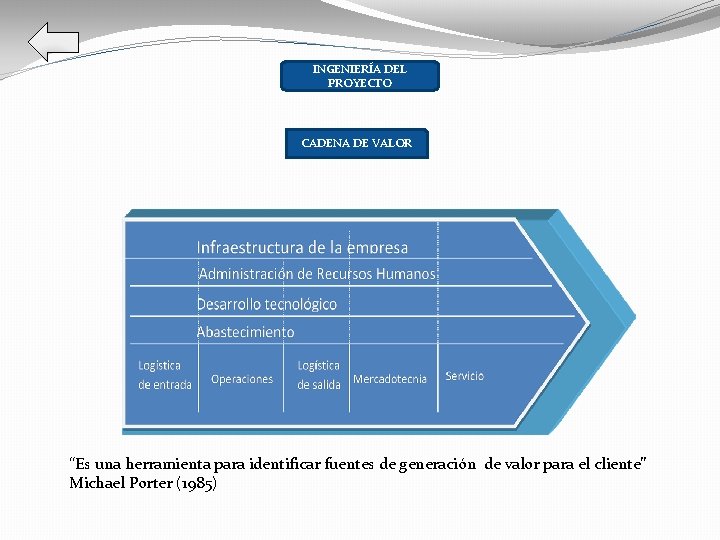 INGENIERÍA DEL PROYECTO

CADENA DE VALOR

Infraestructura de la empresa

Administración de Recursos Humanos

Desarrollo tecnológico

Abastecimiento

Logística de entrada

Operaciones

Logística de salida

Mercadotecnia

Servicio

"Es una herramienta para identificar fuentes de generación de valor para el cliente"
Michael Porter (1985)